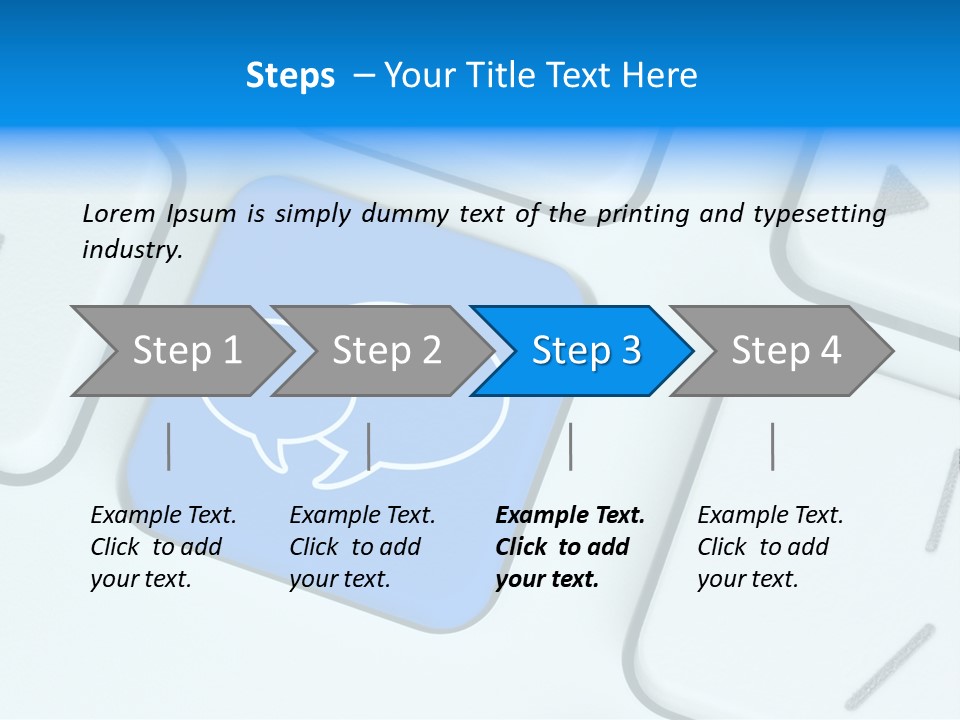 Steps – Your Title Text Here

Lorem Ipsum is simply dummy text of the printing and typesetting industry.

Step 1

Step 2

Step 3

Step 4

Example Text. Click to add your text.

Example Text. Click to add your text.

Example Text. Click to add your text.

Example Text. Click to add your text.